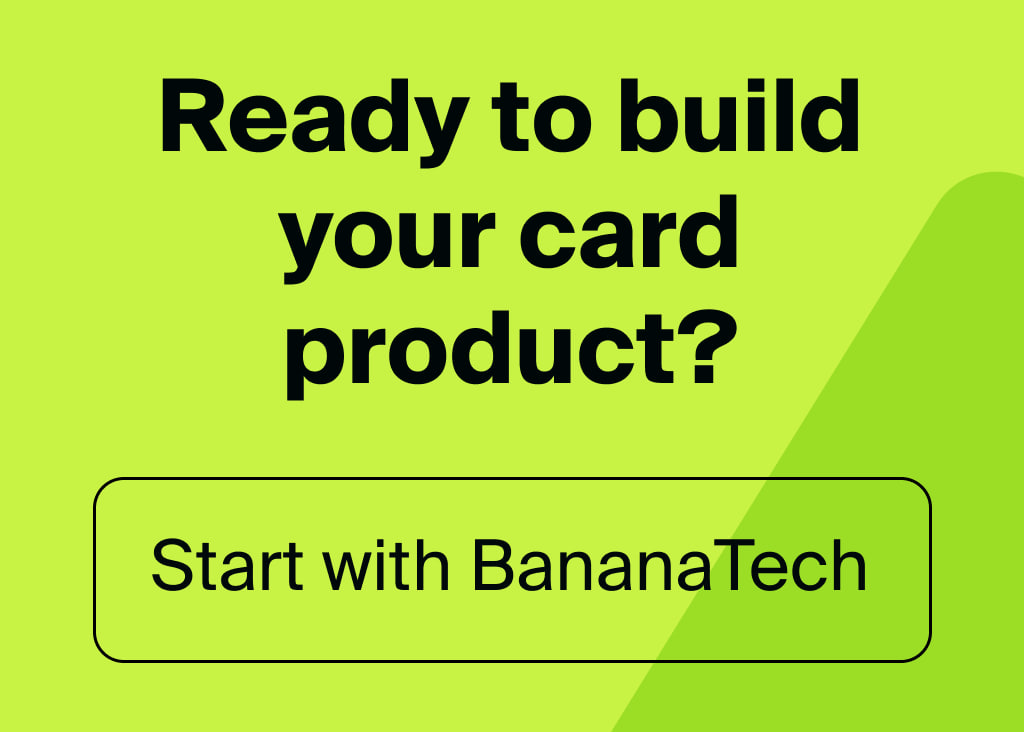 Ready to build your card product?

Start with BananaTech